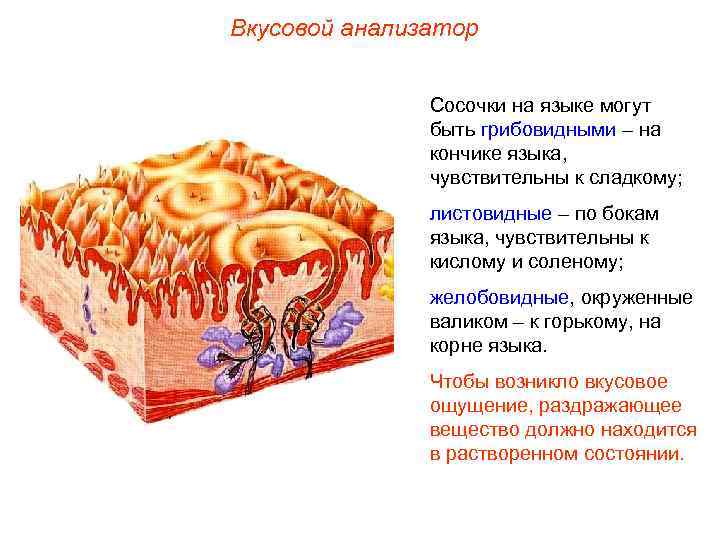 Вкусовой анализатор

Сосочки на языке могут быть грибовидными – на кончике языка, чувствительны к сладкому;

листовидные – по бокам языка, чувствительны к кислому и соленому;

желобовидные, окруженные валиком – к горькому, на корне языка.

Чтобы возникло вкусовое ощущение, раздражающее вещество должно находится в растворенном состоянии.